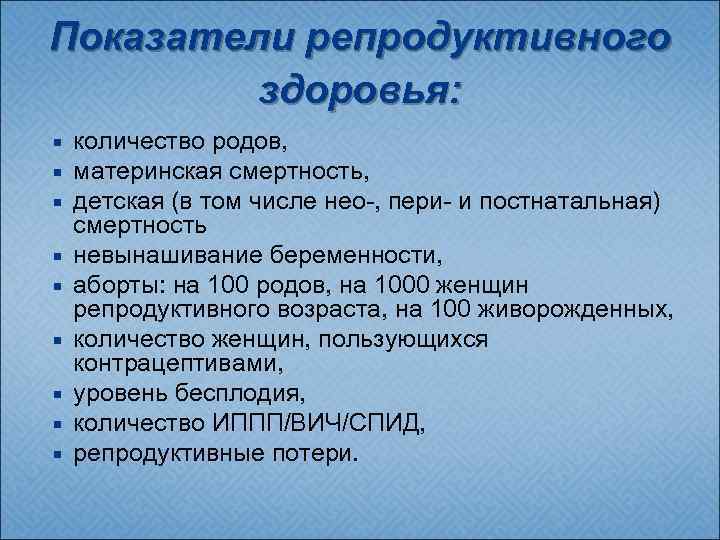 Показатели репродуктивного здоровья:

- количество родов,
- материнская смертность,
- детская (в том числе нео-, пери- и постнатальная) смертность
- невынашивание беременности,
- аборты: на 100 родов, на 1000 женщин репродуктивного возраста, на 100 живорожденных,
- количество женщин, пользующихся контрацептивами,
- уровень бесплодия,
- количество ИППП/ВИЧ/СПИД,
- репродуктивные потери.